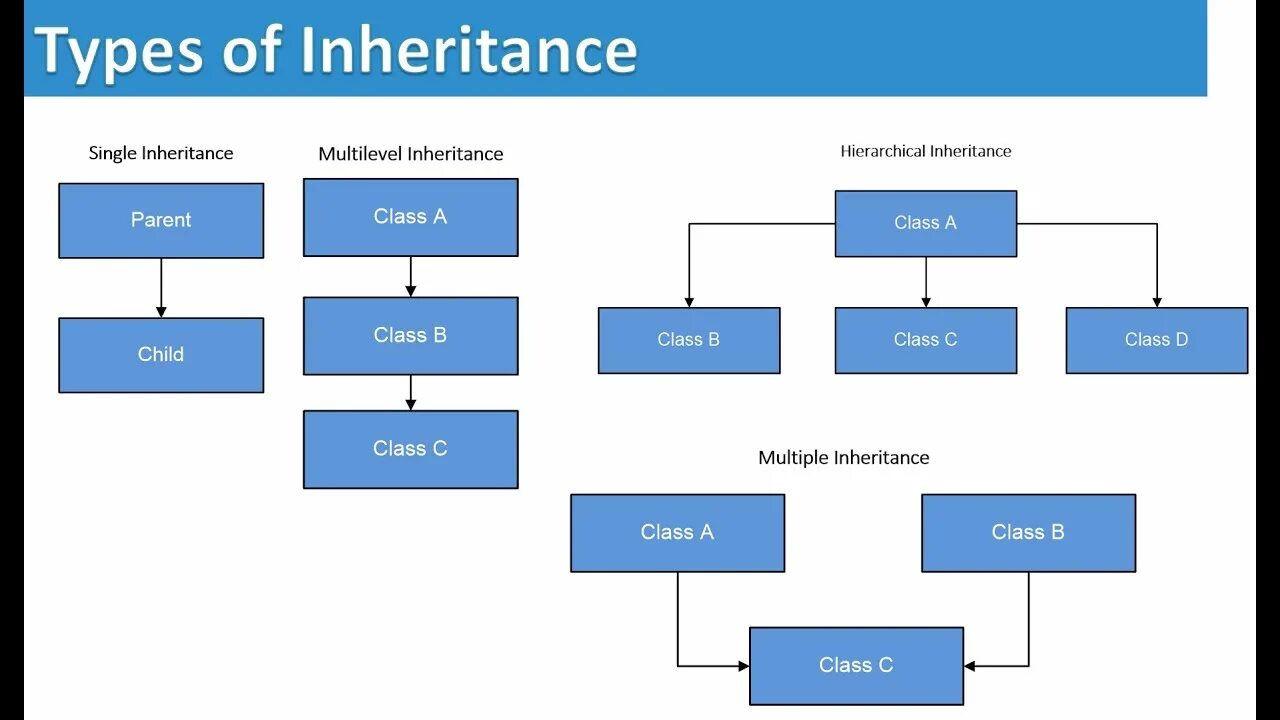 Types of Inheritance

Single Inheritance

Parent

Child

Multilevel Inheritance

Class A

Class B

Class C

Hierarchical Inheritance

Class A

Class B

Class C

Class D

Multiple Inheritance

Class A

Class B

Class C